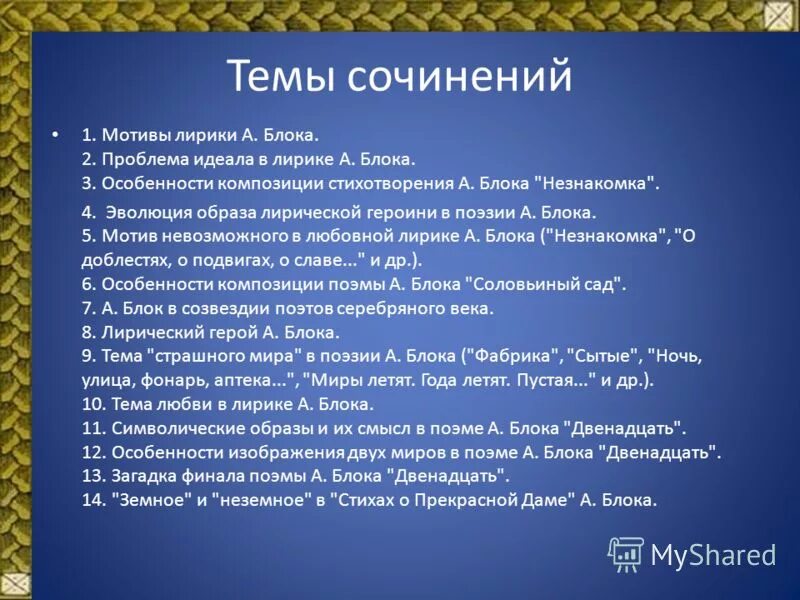 Темы сочинений

• 1. Мотивы лирики А. Блока.
2. Проблема идеала в лирике А. Блока.
3. Особенности композиции стихотворения А. Блока "Незнакомка".

4. Эволюция образа лирической героини в поэзии А. Блока.
5. Мотив невозможного в любовной лирике А. Блока ("Незнакомка", "О доблестях, о подвигах, о славе..." и др.).
6. Особенности композиции поэмы А. Блока "Соловьиный сад".
7. А. Блок в созвездии поэтов серебряного века.
8. Лирический герой А. Блока.
9. Тема "страшного мира" в поэзии А. Блока ("Фабрика", "Сытые", "Ночь, улица, фонарь, аптека...", "Миры летят. Года летят. Пустая..." и др.).
10. Тема любви в лирике А. Блока.
11. Символические образы и их смысл в поэме А. Блока "Двенадцать".
12. Особенности изображения двух миров в поэме А. Блока "Двенадцать".
13. Загадка финала поэмы А. Блока "Двенадцать".
14. "Земное" и "неземное" в "Стихах о Прекрасной Даме" А. Блока.

MyShared